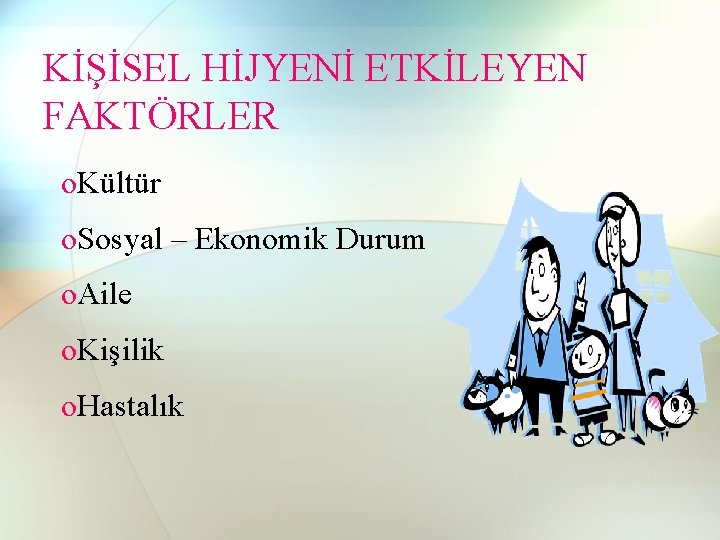 KİŞİSEL HİJYENİ ETKİLEYEN FAKTÖRLER

oKültür

oSosyal – Ekonomik Durum

oAile

oKişilik

oHastalık